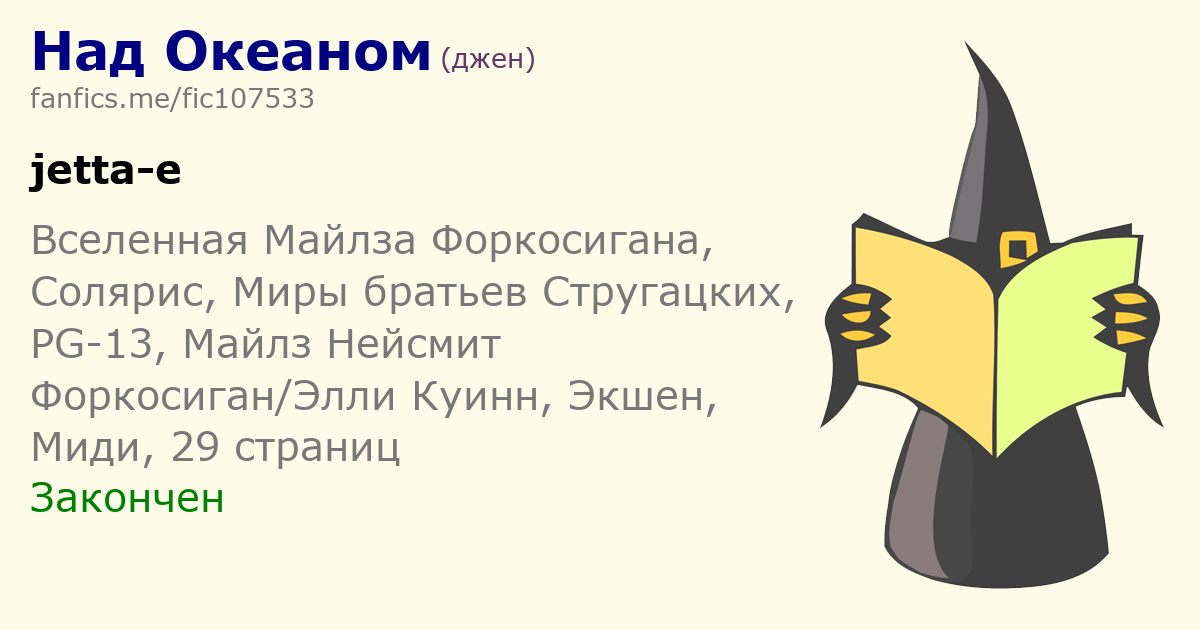 Над Океаном (джен)
fanfics.me/fic107533

jetta-e

Вселенная Майлза Форкосигана, Солярис, Миры братьев Стругацких, PG-13, Майлз Нейсмит Форкосиган/Элли Куинн, Экшен, Миди, 29 страниц
Закончен